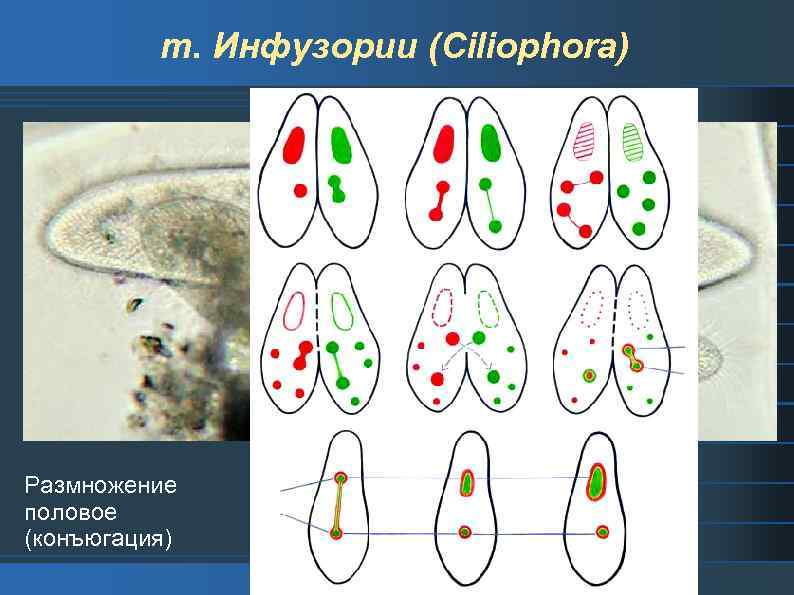 т. Инфузории (Ciliophora)

Размножение половое (конъюгация)